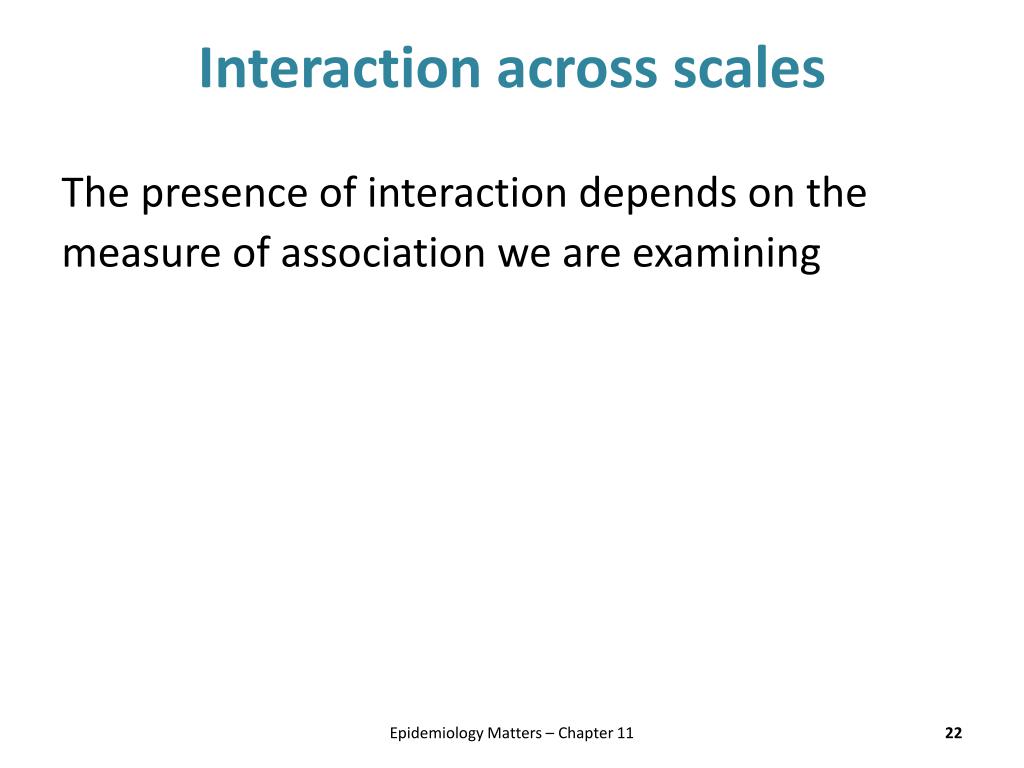 Interaction across scales

The presence of interaction depends on the measure of association we are examining

Epidemiology Matters – Chapter 11

22